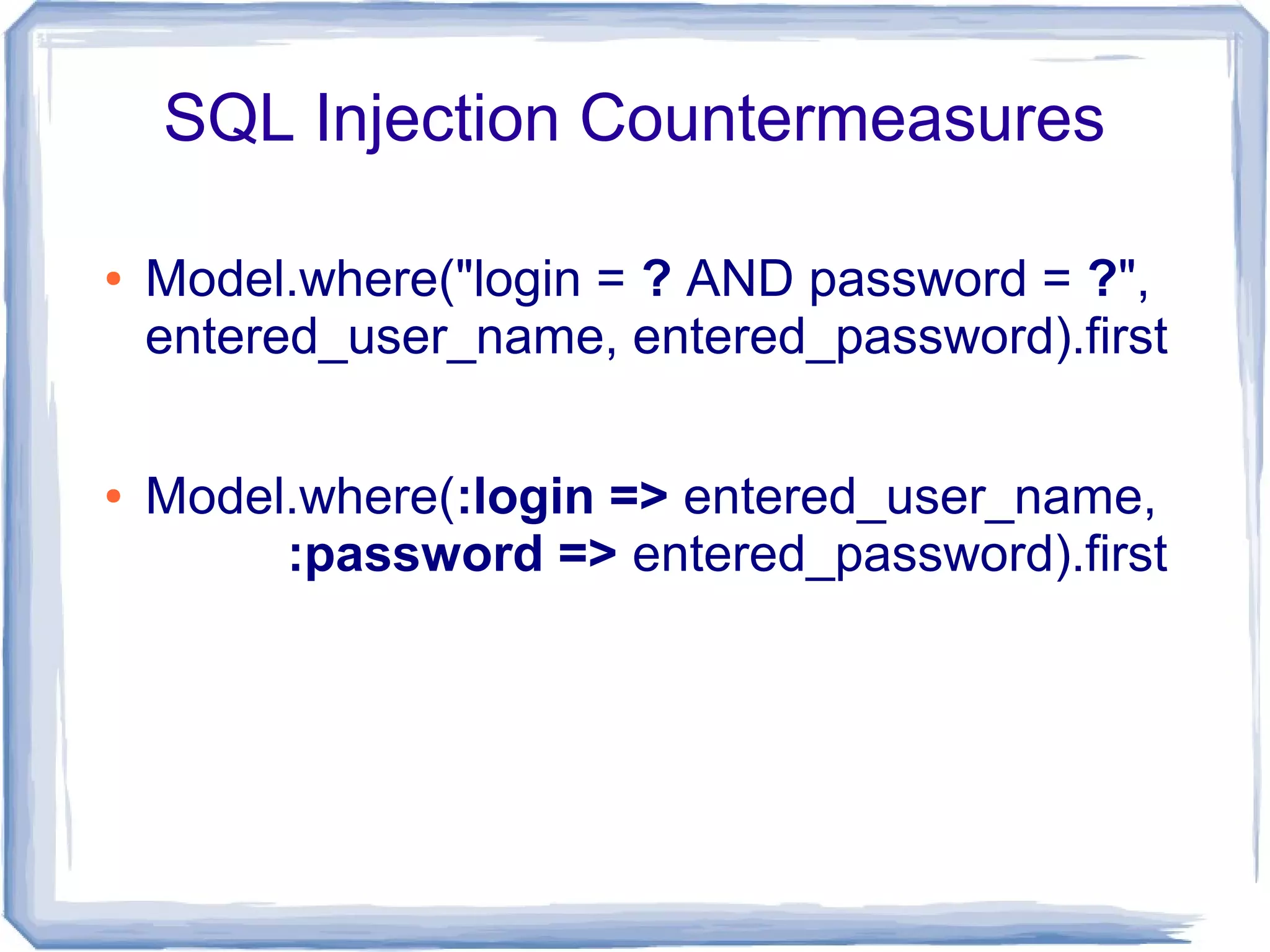 SQL Injection Countermeasures

• Model.where("login = ? AND password = ?", entered_user_name, entered_password).first

• Model.where(:login => entered_user_name, :password => entered_password).first